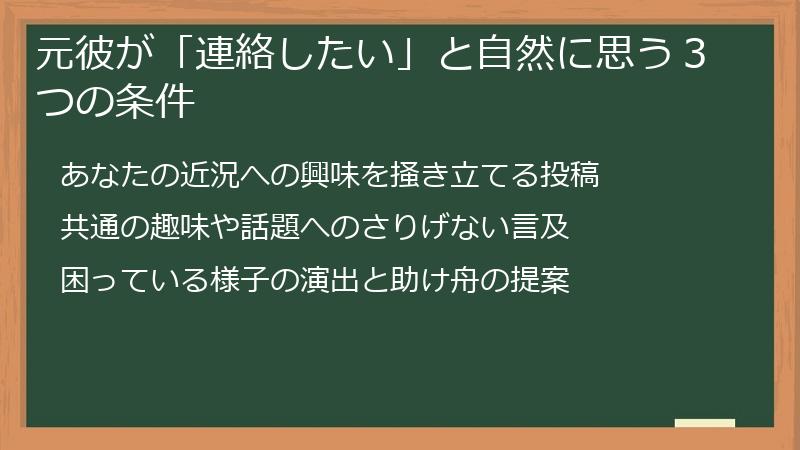 元彼が「連絡したい」と自然に思う３つの条件

あなたの近況への興味を掻き立てる投稿

共通の趣味や話題へのさりげない言及

困っている様子の演出と助け舟の提案